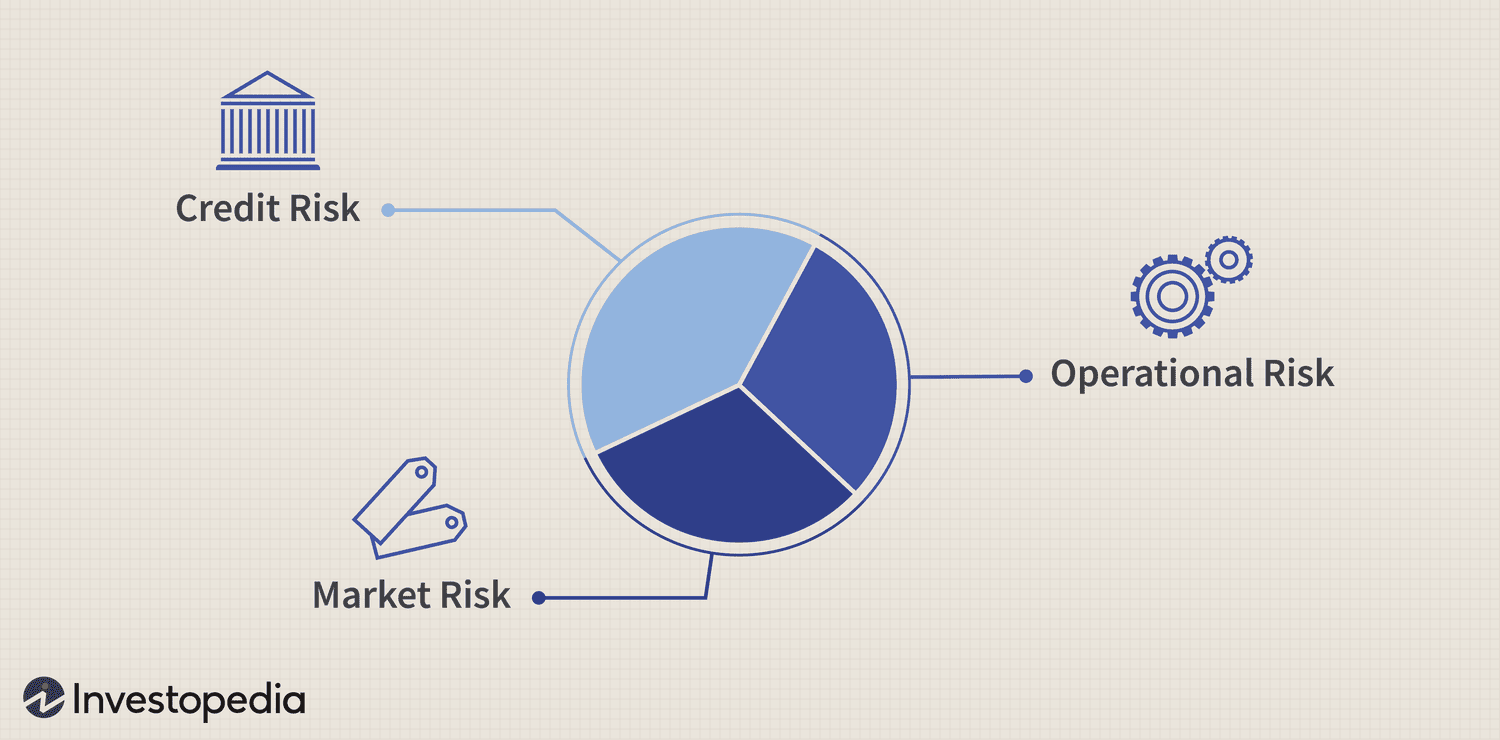 Credit Risk

Operational Risk

Market Risk

Investopedia